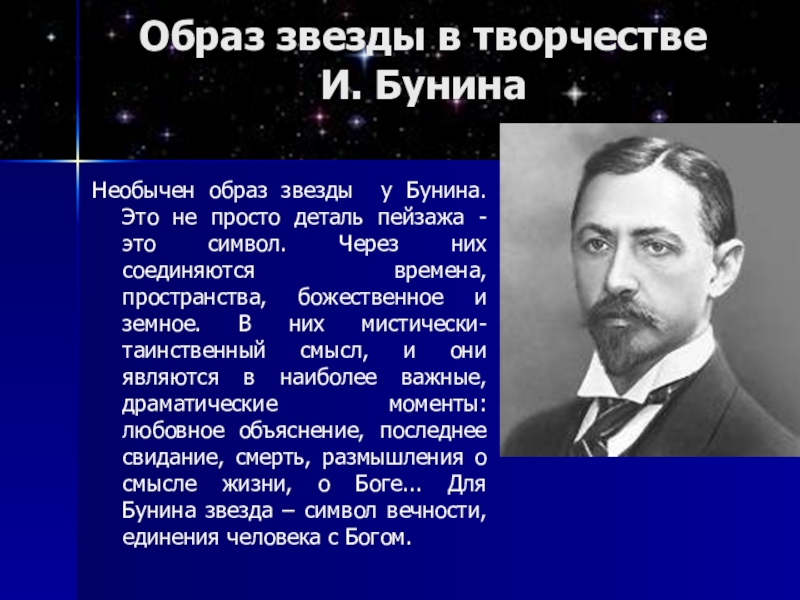 Образ звезды в творчестве И. Бунина

Необычен образ звезды у Бунина. Это не просто деталь пейзажа - это символ. Через них соединяются времена, пространства, божественное и земное. В них мистически-таинственный смысл, и они являются в наиболее важные, драматические моменты: любовное объяснение, последнее свидание, смерть, размышления о смысле жизни, о Боге... Для Бунина звезда – символ вечности, единения человека с Богом.